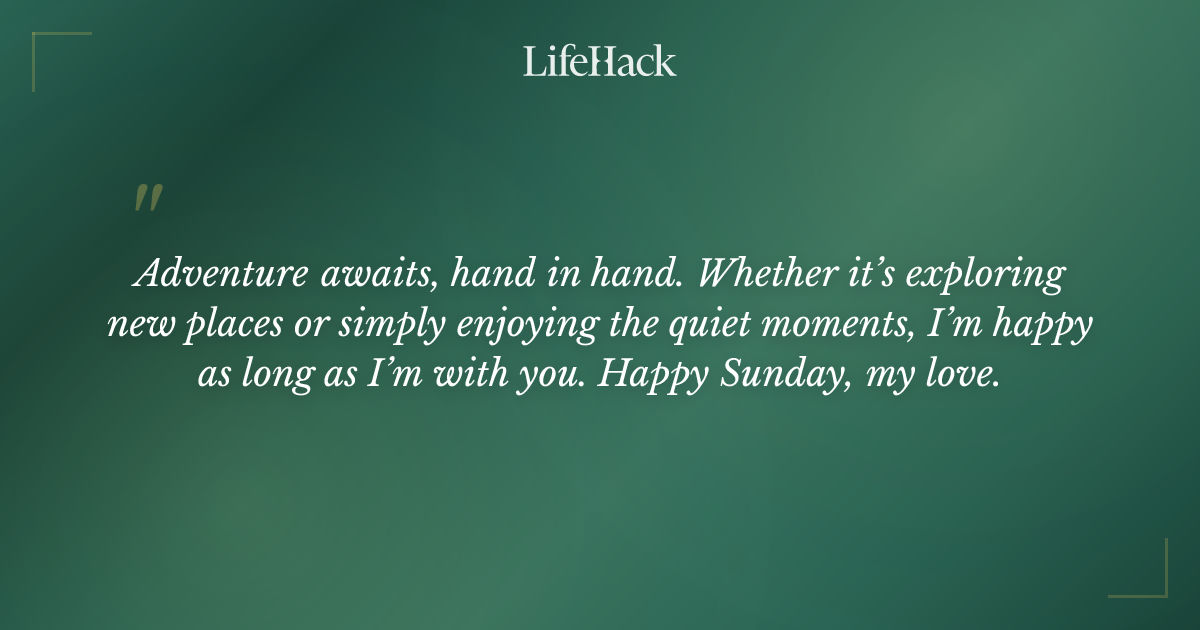 LifeHack

"

Adventure awaits, hand in hand. Whether it's exploring new places or simply enjoying the quiet moments, I'm happy as long as I'm with you. Happy Sunday, my love.